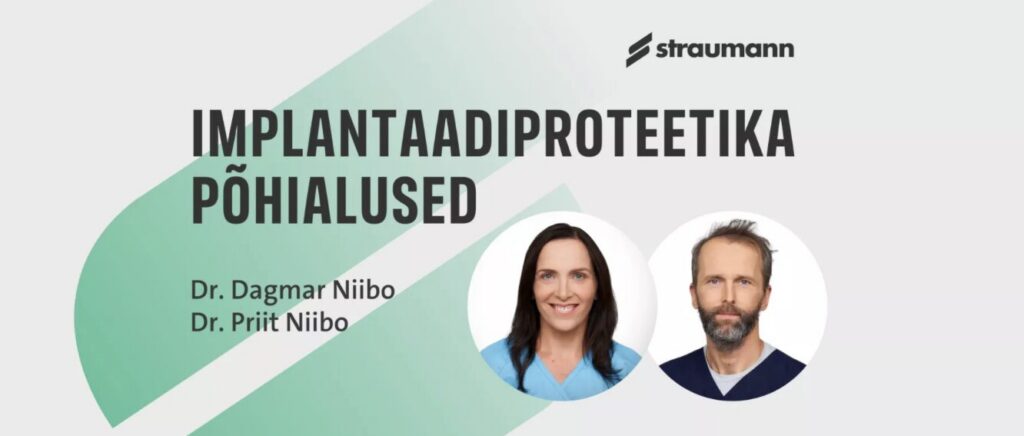 straumann

IMPLANTAADIPROTEETIKA PÕHIALUSED

Dr. Dagmar Niibo
Dr. Priit Niibo